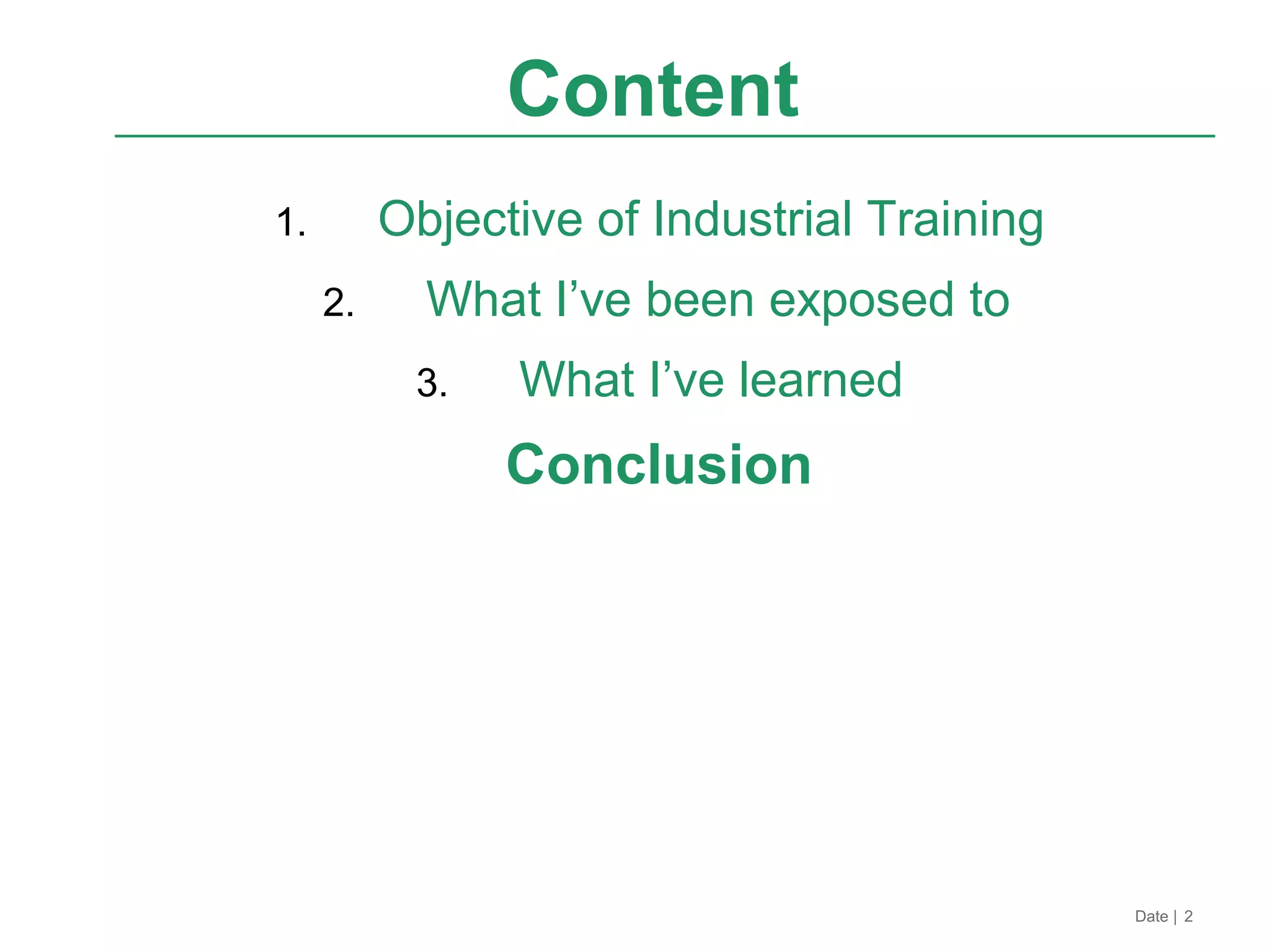 Content

1. Objective of Industrial Training

2. What I’ve been exposed to

3. What I’ve learned

Conclusion

Date | 2